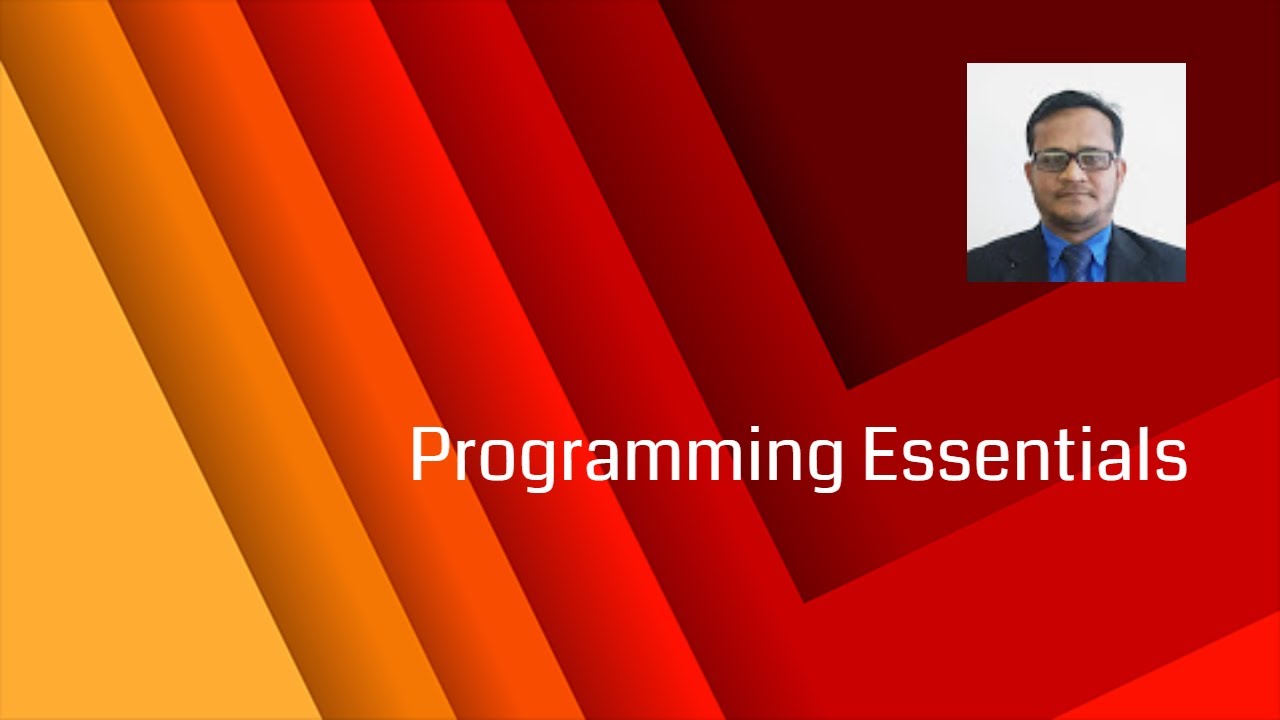 Programming Essentials